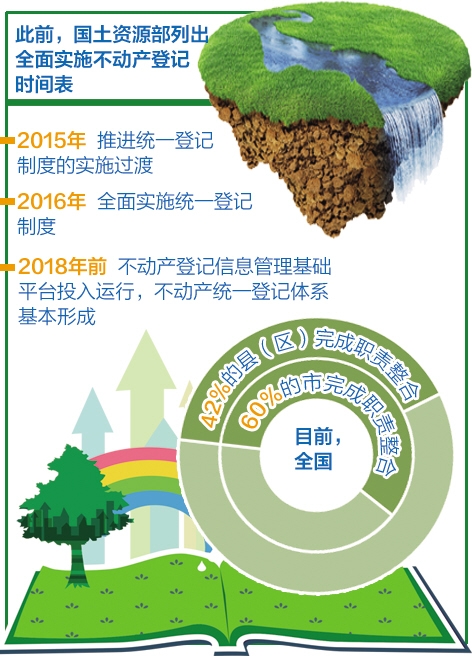 此前，国土资源部列出全面实施不动产登记时间表

2015年 推进统一登记制度的实施过渡

2016年 全面实施统一登记制度

2018年前 不动产登记信息管理基础平台投入运行，不动产统一登记体系基本形成

42%的县（区）完成职责整合

60%的市完成职责整合

目前，全国